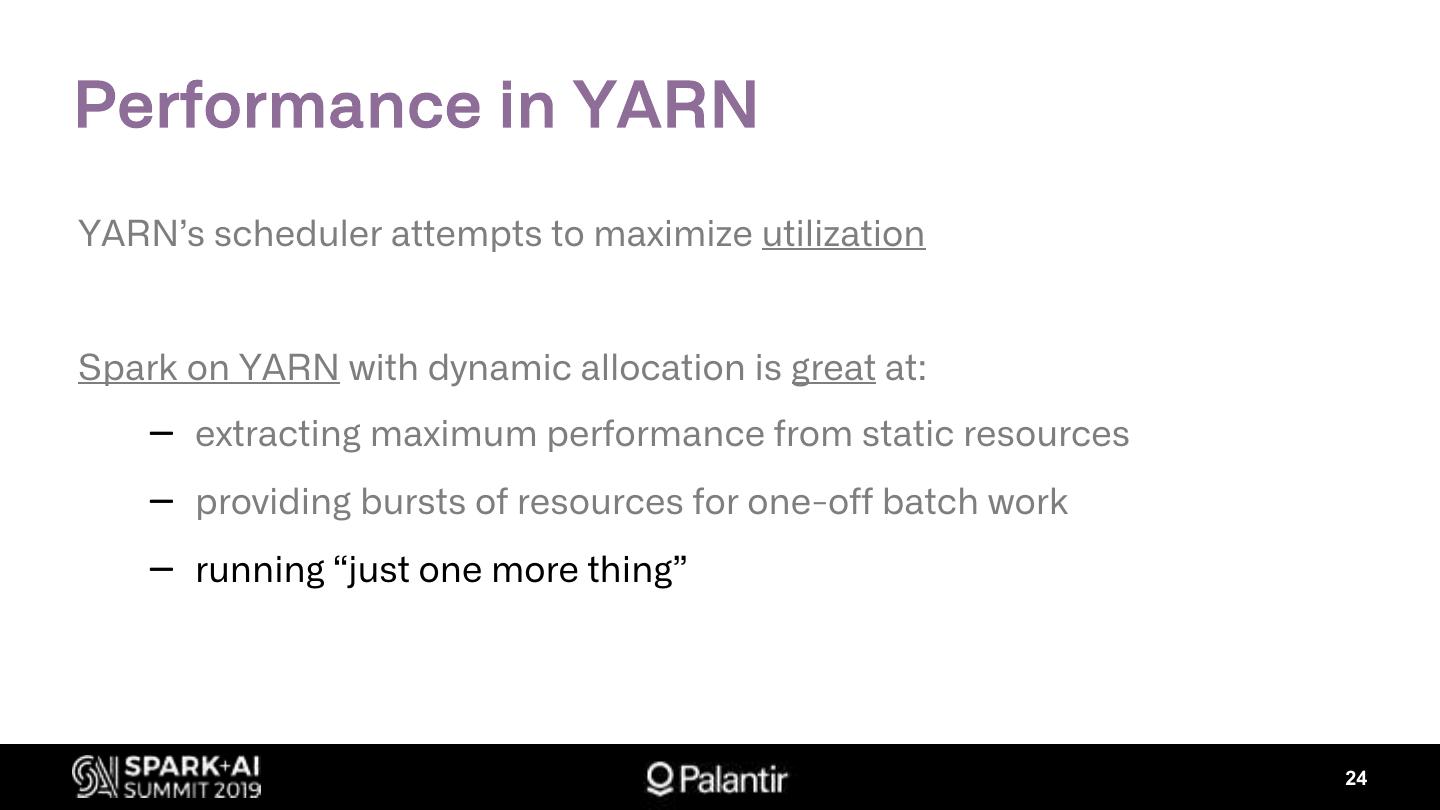 Performance in YARN

YARN’s scheduler attempts to maximize utilization

Spark on YARN with dynamic allocation is great at:

– extracting maximum performance from static resources

– providing bursts of resources for one-off batch work

– running “just one more thing”

SPARK+AI SUMMIT 2019

Palantir

24